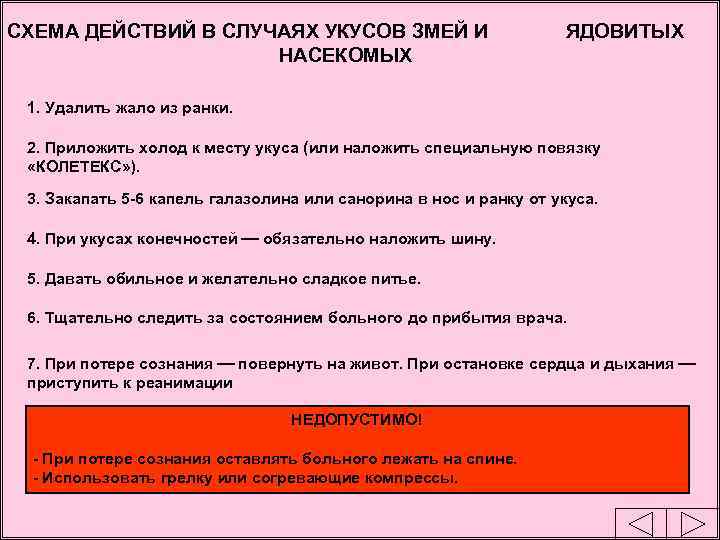 СХЕМА ДЕЙСТВИЙ В СЛУЧАЯХ УКУСОВ ЗМЕЙ И ЯДОВИТЫХ НАСЕКОМЫХ

1. Удалить жало из ранки.

2. Приложить холод к месту укуса (или наложить специальную повязку «КОЛЕТЕКС»).

3. Закапать 5-6 капель галазолина или санорина в нос и ранку от укуса.

4. При укусах конечностей — обязательно наложить шину.

5. Давать обильное и желательно сладкое питье.

6. Тщательно следить за состоянием больного до прибытия врача.

7. При потере сознания — повернуть на живот. При остановке сердца и дыхания — приступить к реанимации

НЕДОПУСТИМО!

- При потере сознания оставлять больного лежать на спине.
- Использовать грелку или согревающие компрессы.